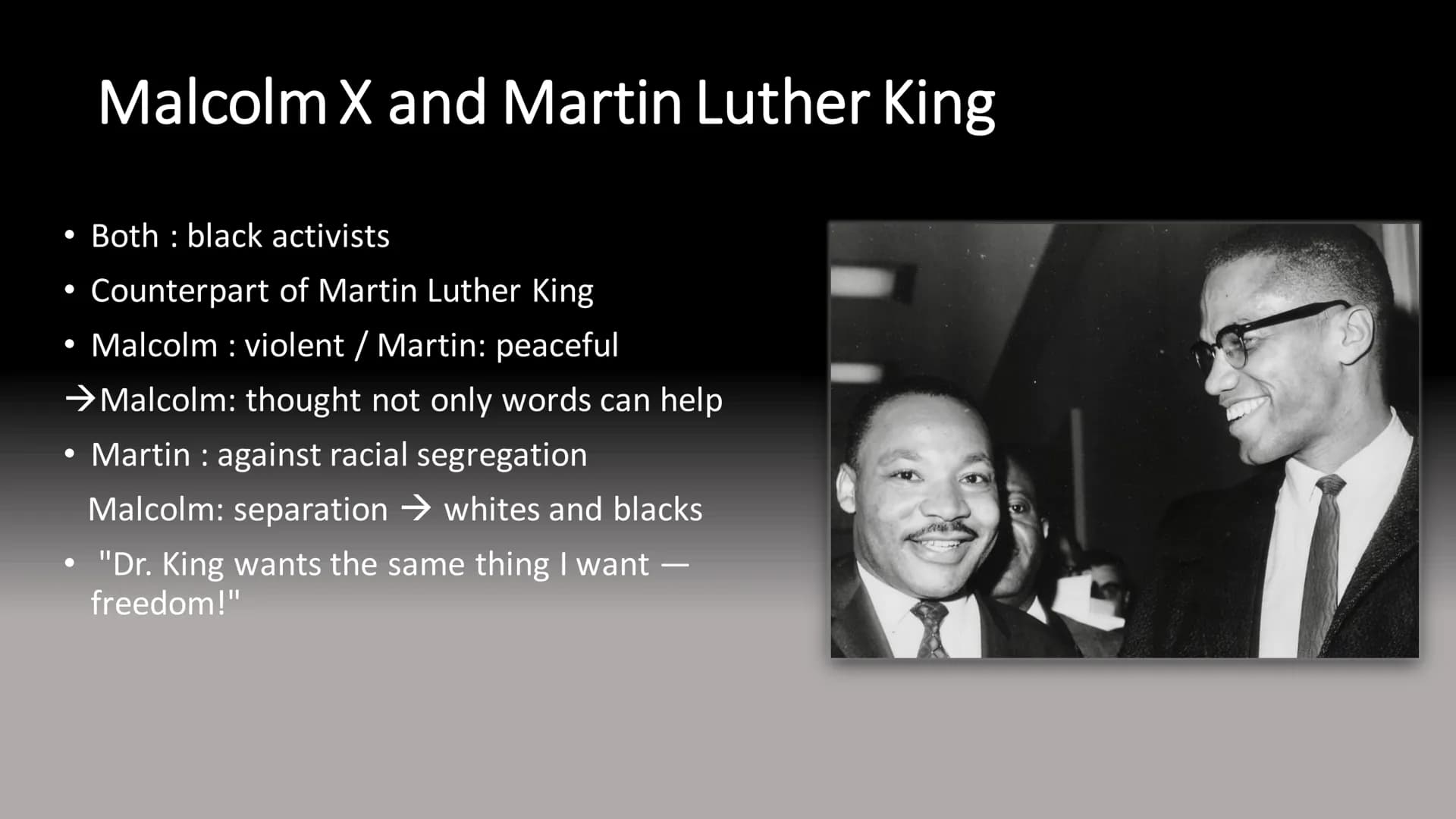 Malcolm X and Martin Luther King

• Both : black activists
• Counterpart of Martin Luther King
• Malcolm : violent / Martin: peaceful
→Malcolm: thought not only words can help
• Martin : against racial segregation
Malcolm: separation → whites and blacks
• "Dr. King wants the same thing I want — freedom!"